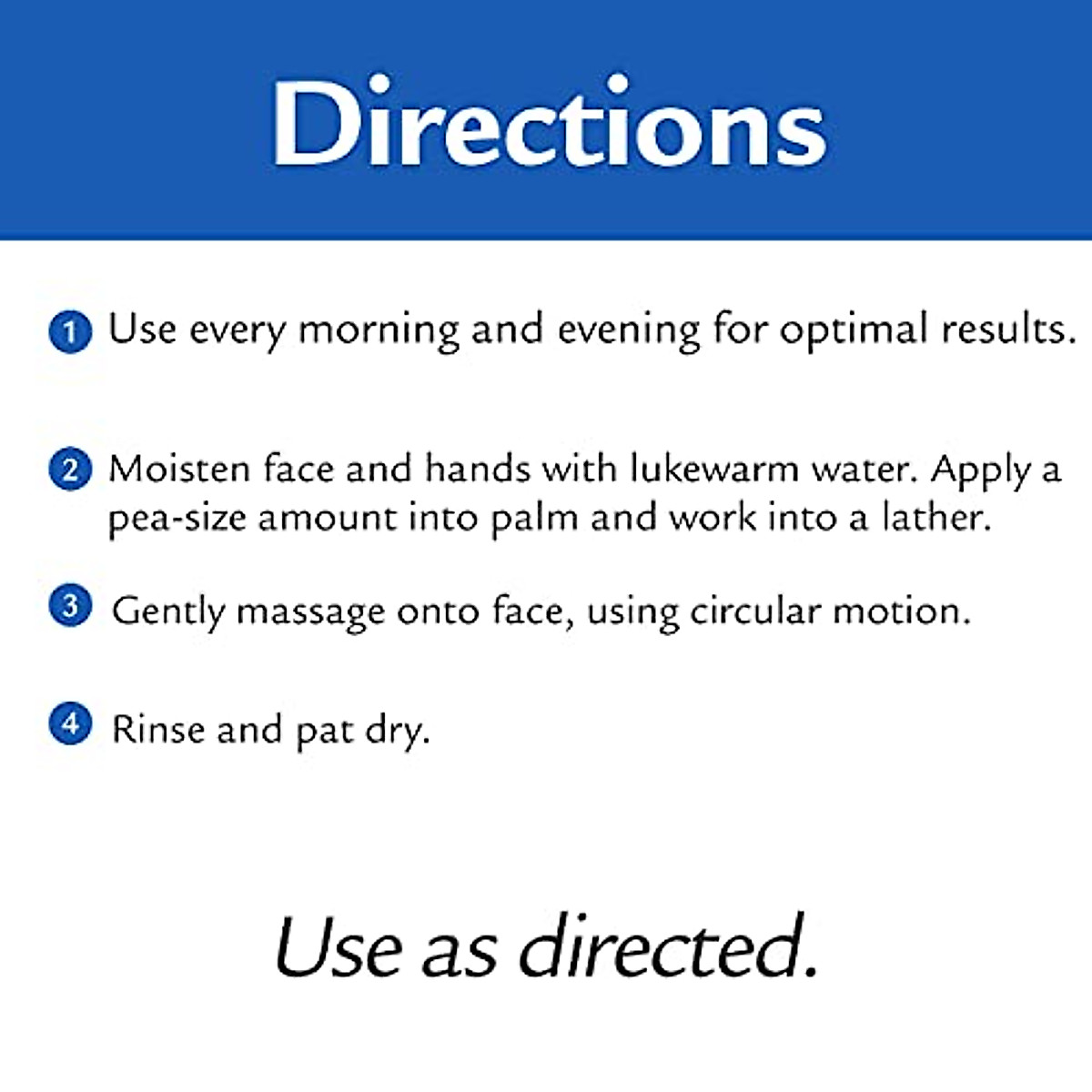 Directions

1 Use every morning and evening for optimal results.

2 Moisten face and hands with lukewarm water. Apply a pea-size amount into palm and work into a lather.

3 Gently massage onto face, using circular motion.

4 Rinse and pat dry.

Use as directed.